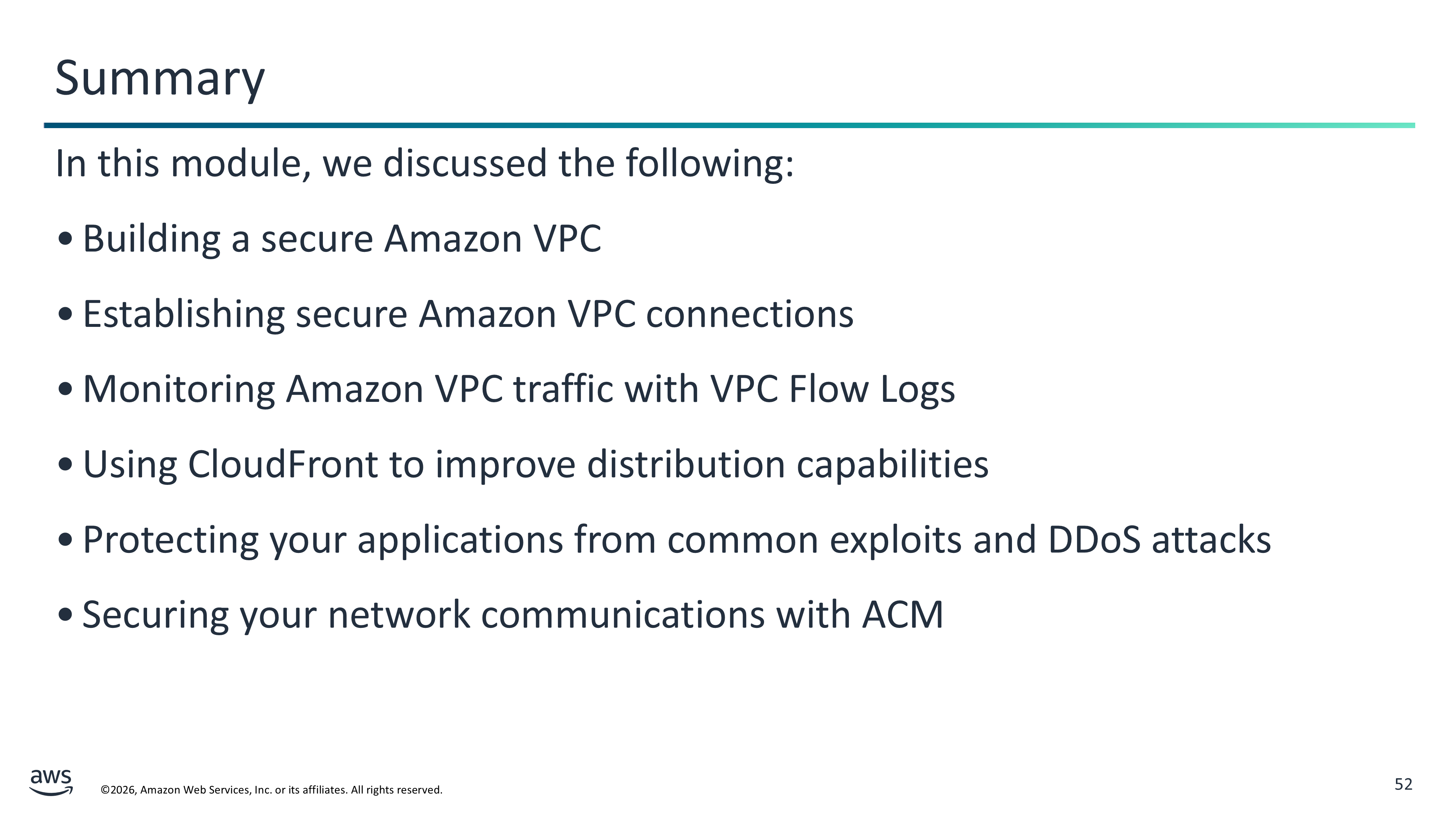 Summary

In this module, we discussed the following:

• Building a secure Amazon VPC

• Establishing secure Amazon VPC connections

• Monitoring Amazon VPC traffic with VPC Flow Logs

• Using CloudFront to improve distribution capabilities

• Protecting your applications from common exploits and DDoS attacks

• Securing your network communications with ACM

aws

©2026, Amazon Web Services, Inc. or its affiliates. All rights reserved.

52